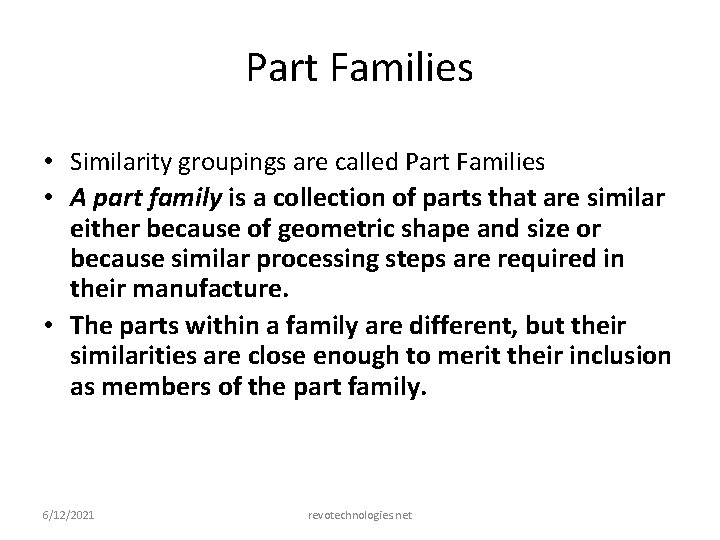 Part Families

• Similarity groupings are called Part Families
• A part family is a collection of parts that are similar either because of geometric shape and size or because similar processing steps are required in their manufacture.
• The parts within a family are different, but their similarities are close enough to merit their inclusion as members of the part family.

6/12/2021

revotechnologies.net